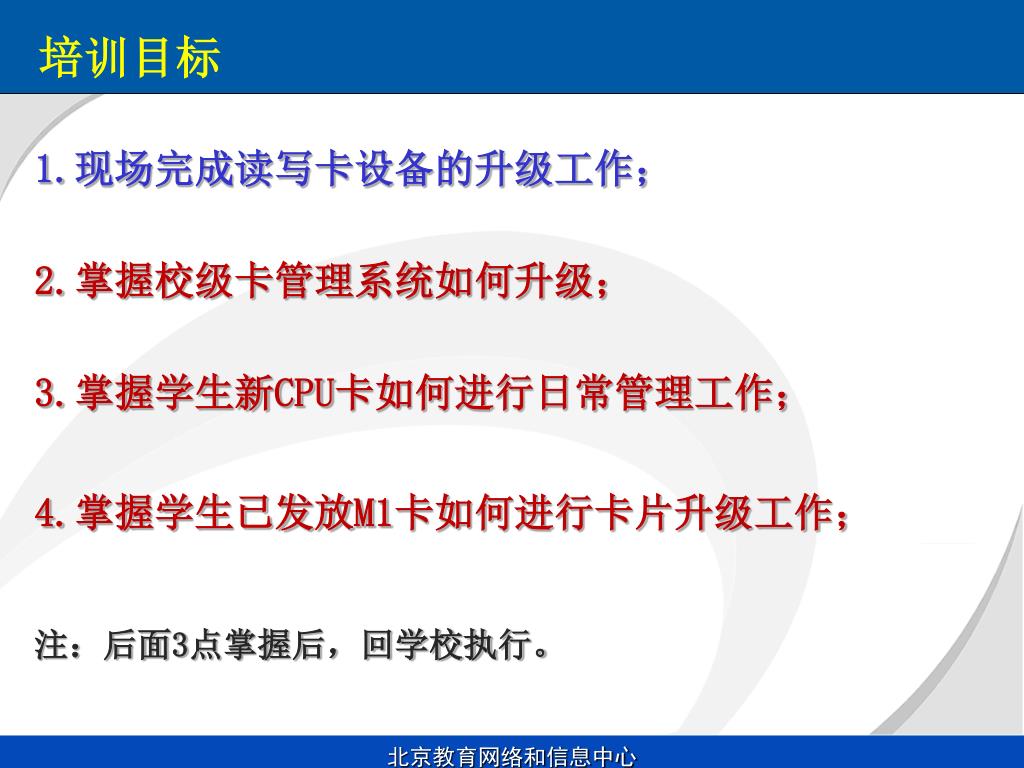 培训目标

1.现场完成读写卡设备的升级工作；

2.掌握校级卡管理系统如何升级；

3.掌握学生新CPU卡如何进行日常管理工作；

4.掌握学生已发放M1卡如何进行卡片升级工作；

注：后面3点掌握后，回学校执行。

北京教育网络和信息中心